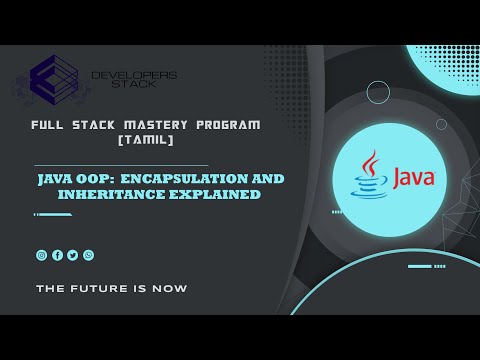 DEVELOPERS STACK

FULL STACK MASTERY PROGRAM [TAMIL]

JAVA OOP: ENCAPSULATION AND INHERITANCE EXPLAINED

Java

THE FUTURE IS NOW